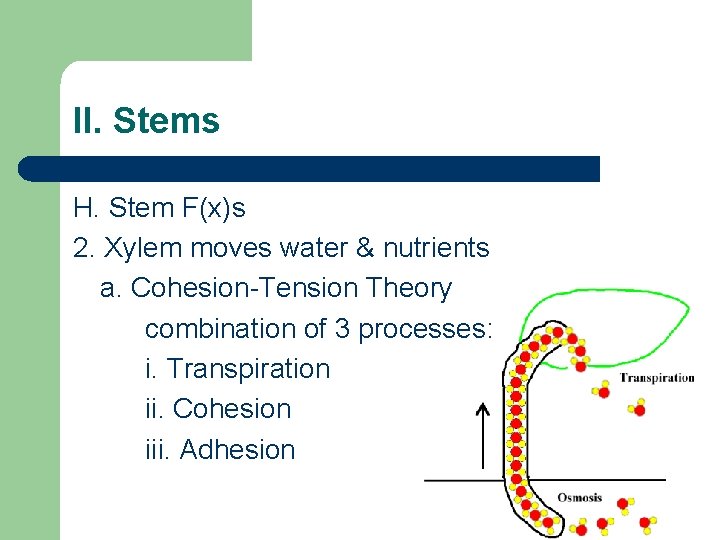 II. Stems

H. Stem F(x)s

2. Xylem moves water & nutrients

a. Cohesion-Tension Theory

combination of 3 processes:

i. Transpiration

ii. Cohesion

iii. Adhesion

Transpiration

Osmosis